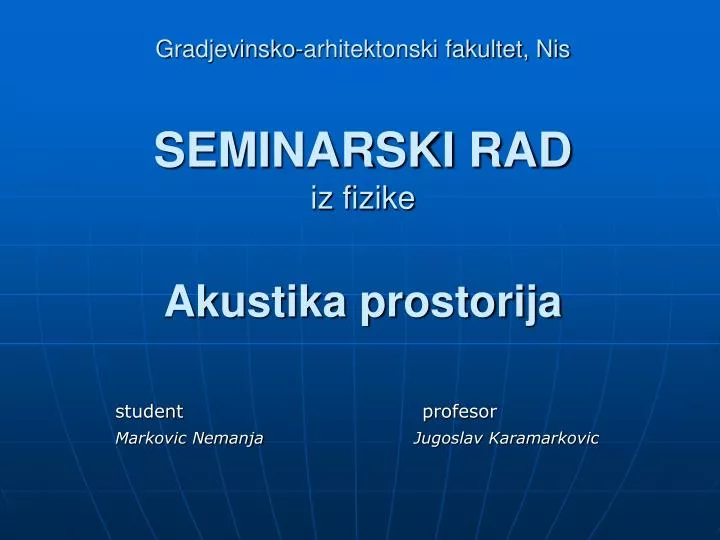 Gradjevinsko-arhitektonski fakultet, Nis

SEMINARSKI RAD
iz fizike

Akustika prostorija

student
Markovic Nemanja

profesor
Jugoslav Karamarkovic